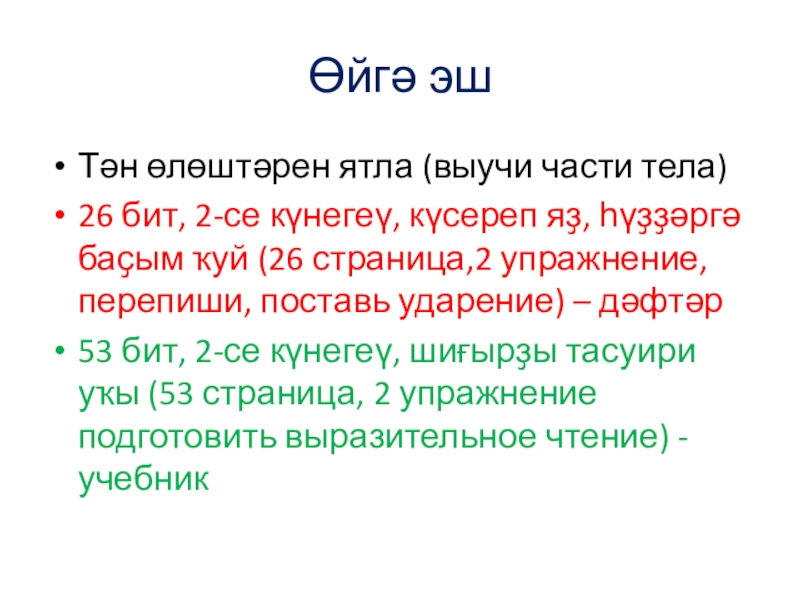 Өйгә эш

• Тән өлөштәрен ятла (выучи части тела)

• 26 бит, 2-се күнегеү, күсереп яҙ, һүҙҙәргә баҫым ҡуй (26 страница,2 упражнение, перепиши, поставь ударение) – дәфтәр

• 53 бит, 2-се күнегеү, шиғырҙы тасуири уҡы (53 страница, 2 упражнение подготовить выразительное чтение) - учебник